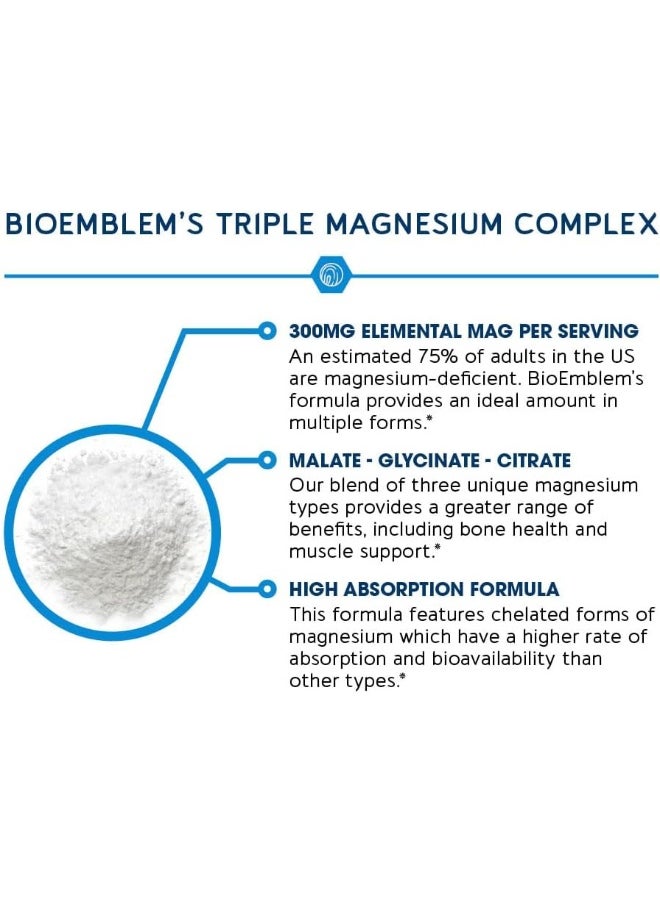 BIOEMBLEM'S TRIPLE MAGNESIUM COMPLEX

300MG ELEMENTAL MAG PER SERVING
An estimated 75% of adults in the US are magnesium-deficient. BioEmblem's formula provides an ideal amount in multiple forms.*

MALATE - GLYCINATE - CITRATE
Our blend of three unique magnesium types provides a greater range of benefits, including bone health and muscle support.*

HIGH ABSORPTION FORMULA
This formula features chelated forms of magnesium which have a higher rate of absorption and bioavailability than other types.*